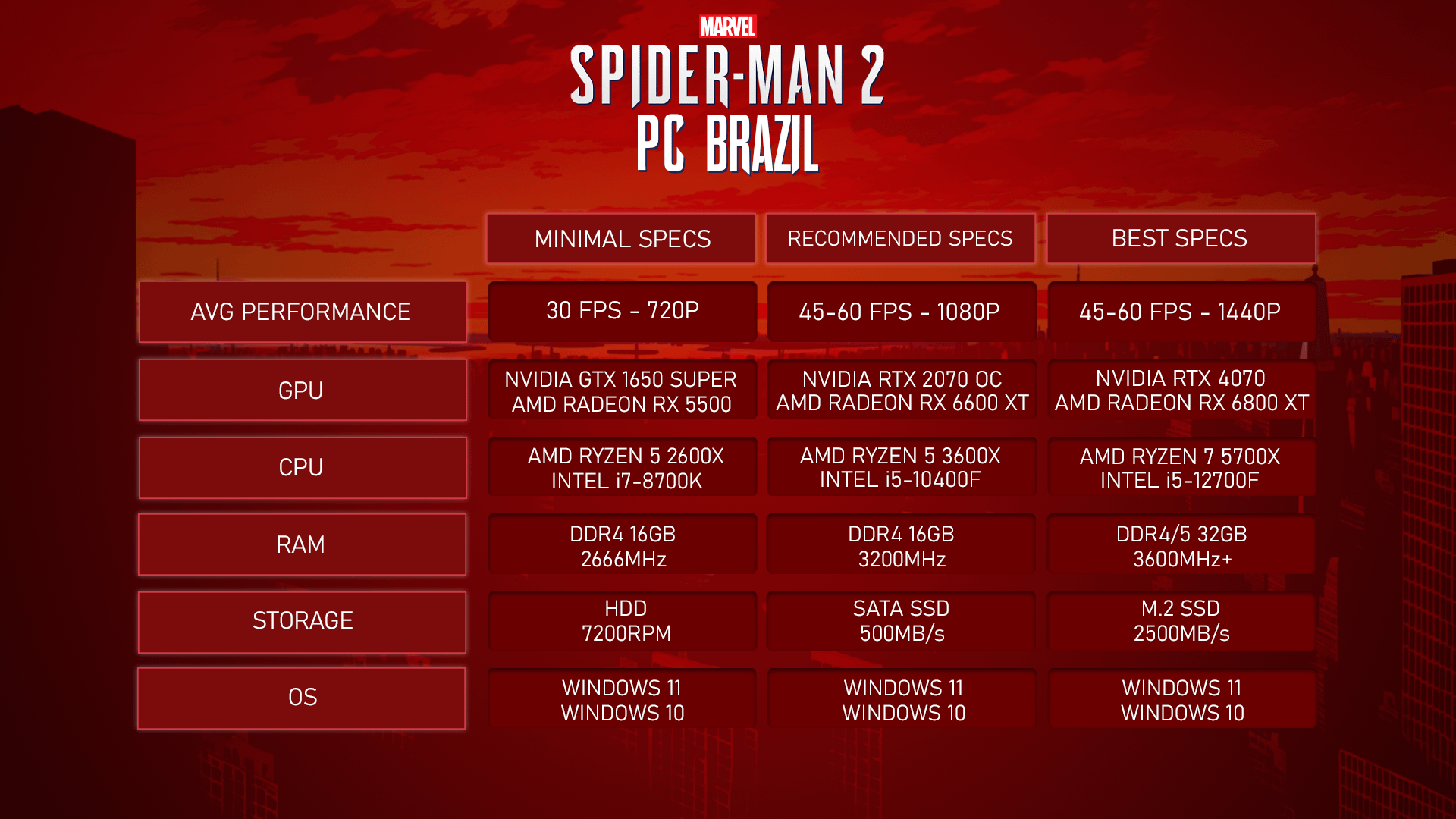 MARVEL
SPIDER-MAN 2
PC BRAZIL

| | MINIMAL SPECS | RECOMMENDED SPECS | BEST SPECS |
|---|---|---|---|
| AVG PERFORMANCE | 30 FPS - 720P | 45-60 FPS - 1080P | 45-60 FPS - 1440P |
| GPU | NVIDIA GTX 1650 SUPER AMD RADEON RX 5500 | NVIDIA RTX 2070 OC AMD RADEON RX 6600 XT | NVIDIA RTX 4070 AMD RADEON RX 6800 XT |
| CPU | AMD RYZEN 5 2600X INTEL i7-8700K | AMD RYZEN 5 3600X INTEL i5-10400F | AMD RYZEN 7 5700X INTEL i5-12700F |
| RAM | DDR4 16GB 2666MHz | DDR4 16GB 3200MHz | DDR4/5 32GB 3600MHz+ |
| STORAGE | HDD 7200RPM | SATA SSD 500MB/s | M.2 SSD 2500MB/s |
| OS | WINDOWS 11 WINDOWS 10 | WINDOWS 11 WINDOWS 10 | WINDOWS 11 WINDOWS 10 |